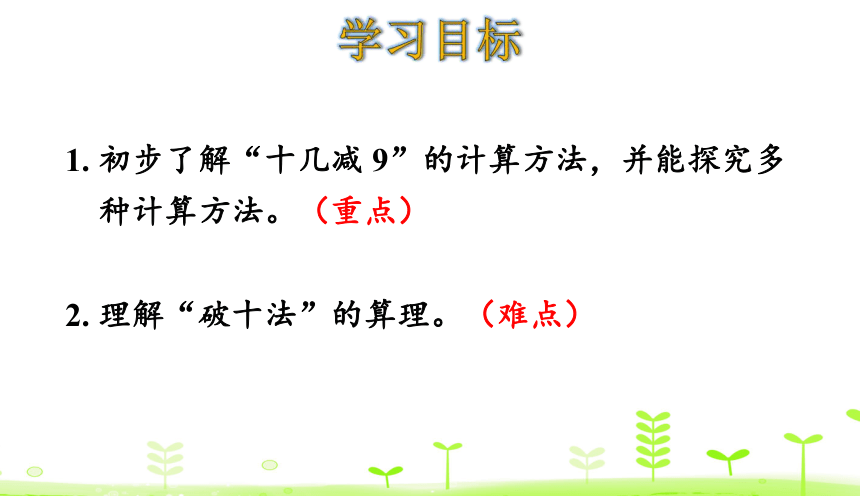 学习目标

1. 初步了解“十几减 9”的计算方法，并能探究多种计算方法。（重点）

2. 理解“破十法”的算理。（难点）